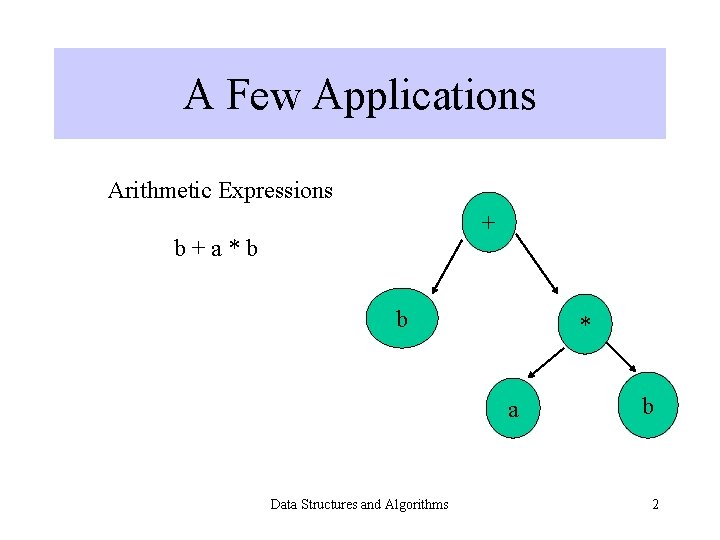 A Few Applications

Arithmetic Expressions

b + a * b

+

b

*

a

b

Data Structures and Algorithms

2